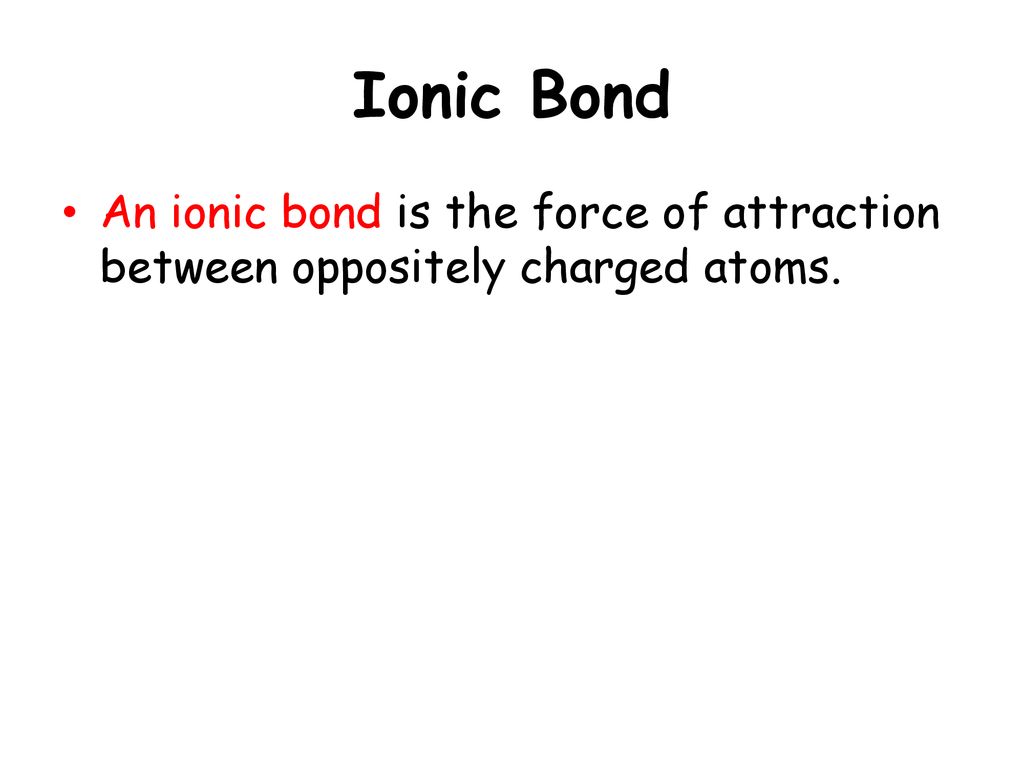 Ionic Bond

• An ionic bond is the force of attraction between oppositely charged atoms.